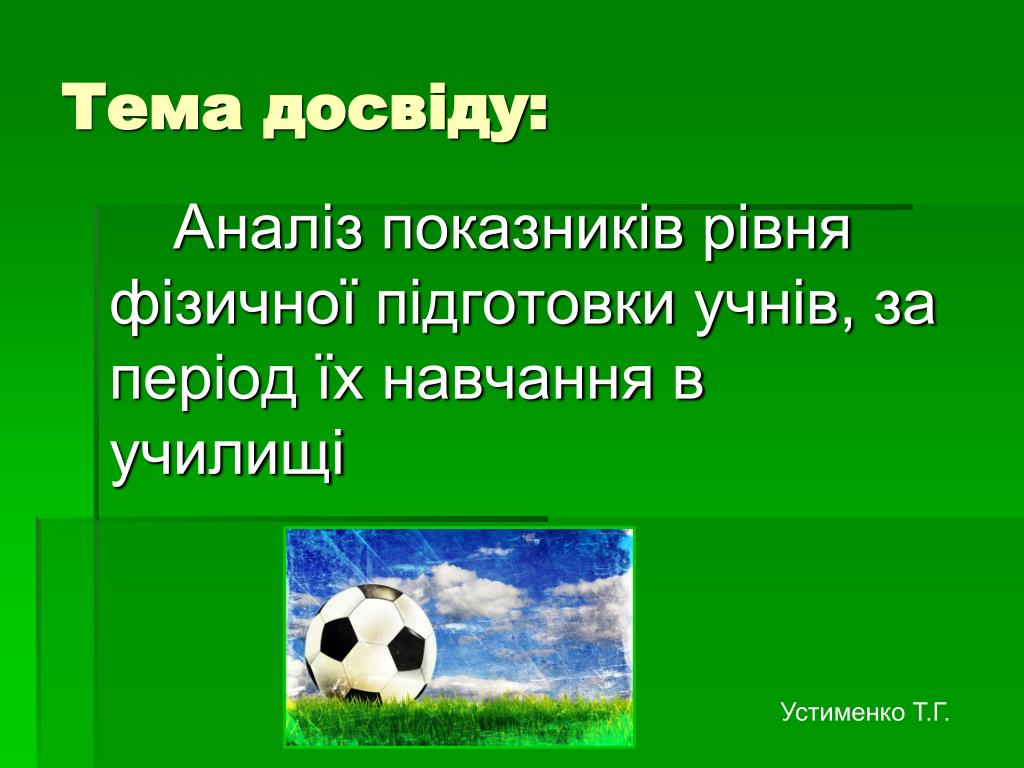 Тема досвіду:

Аналіз показників рівня фізичної підготовки учнів, за період їх навчання в училищі

Устименко Т.Г.